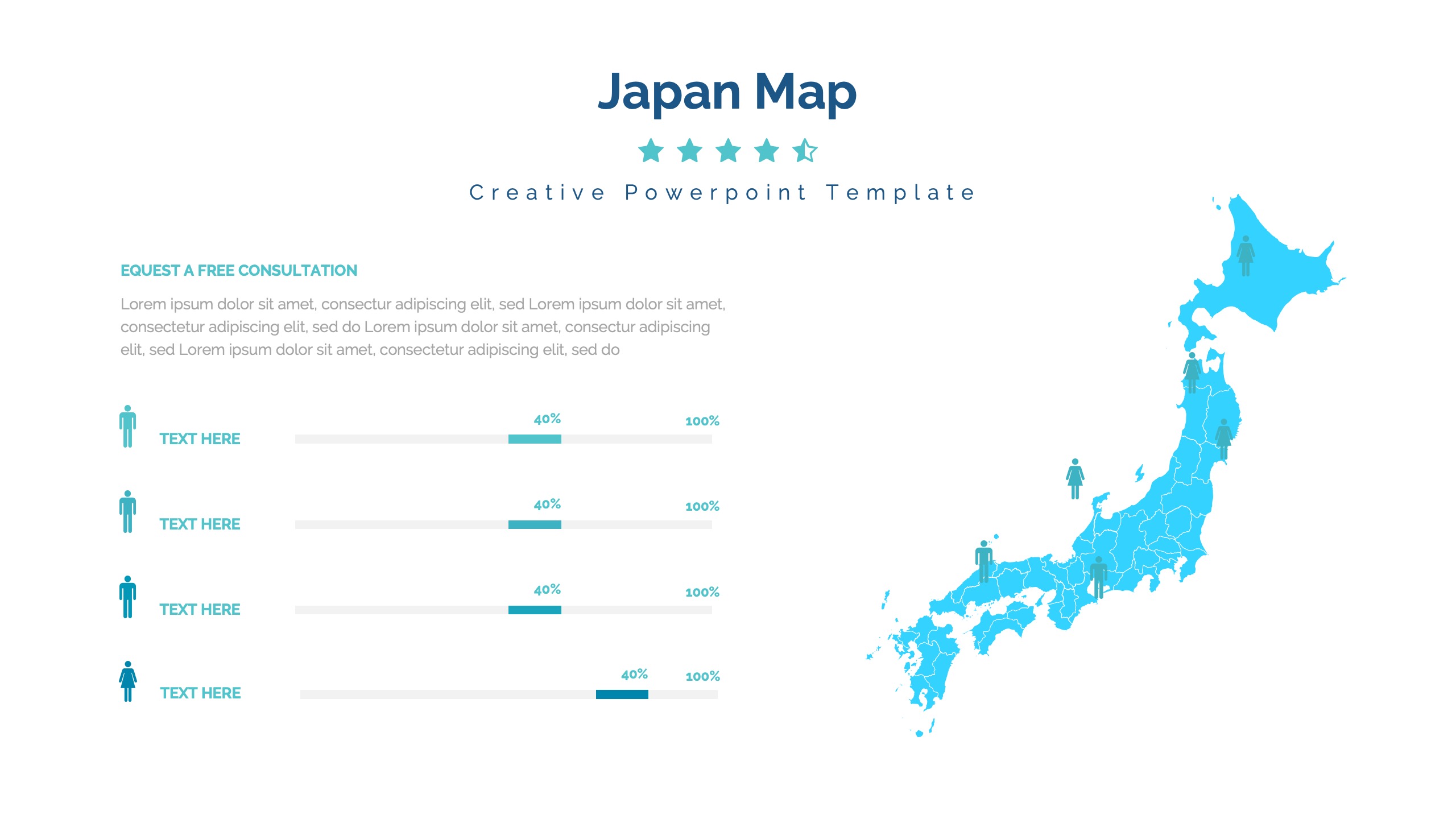 Japan Map

Creative Powerpoint Template

EQUEST A FREE CONSULTATION

Lorem ipsum dolor sit amet, consectur adipiscing elit, sed Lorem ipsum dolor sit amet, consectetur adipiscing elit, sed do Lorem ipsum dolor sit amet, consectur adipiscing elit, sed Lorem ipsum dolor sit amet, consectetur adipiscing elit, sed do

TEXT HERE 40% 100%

TEXT HERE 40% 100%

TEXT HERE 40% 100%

TEXT HERE 40% 100%